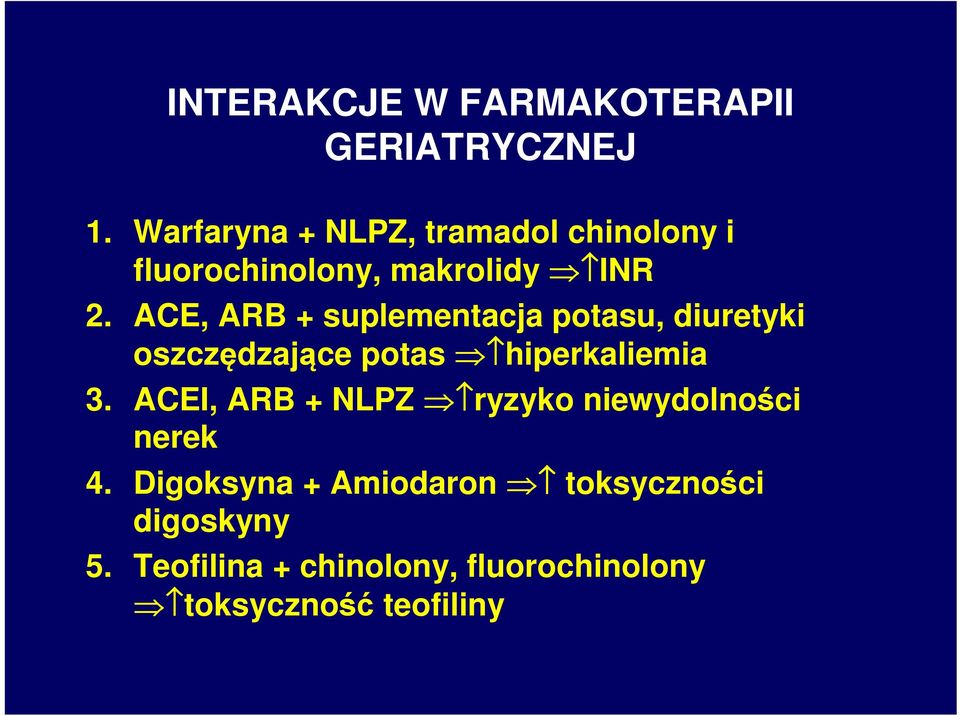 INTERAKCJE W FARMAKOTERAPII GERIATRYCZNEJ

1. Warfaryna + NLPZ, tramadol chinolony i fluorochinolony, makrolidy $\Rightarrow\uparrow$INR
2. ACE, ARB + suplementacja potasu, diuretyki oszczędzające potas $\Rightarrow\uparrow$hiperkaliemia
3. ACEI, ARB + NLPZ $\Rightarrow\uparrow$ryzyko niewydolności nerek
4. Digoksyna + Amiodaron $\Rightarrow\uparrow$ toksyczności digoskyny
5. Teofilina + chinolony, fluorochinolony $\Rightarrow\uparrow$toksyczność teofiliny